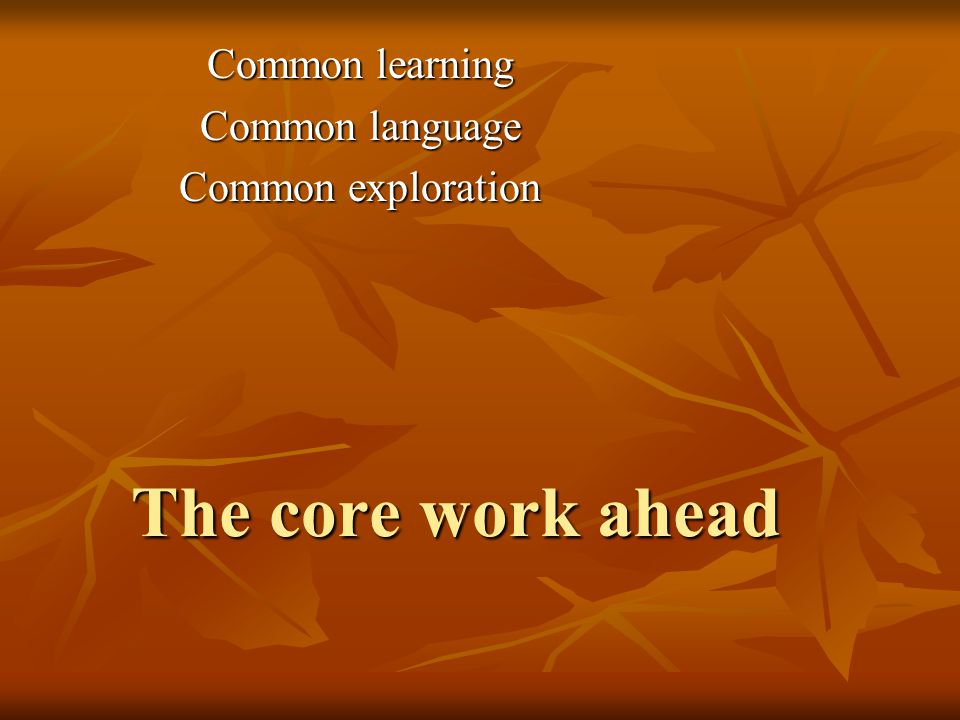 Common learning
Common language
Common exploration

The core work ahead